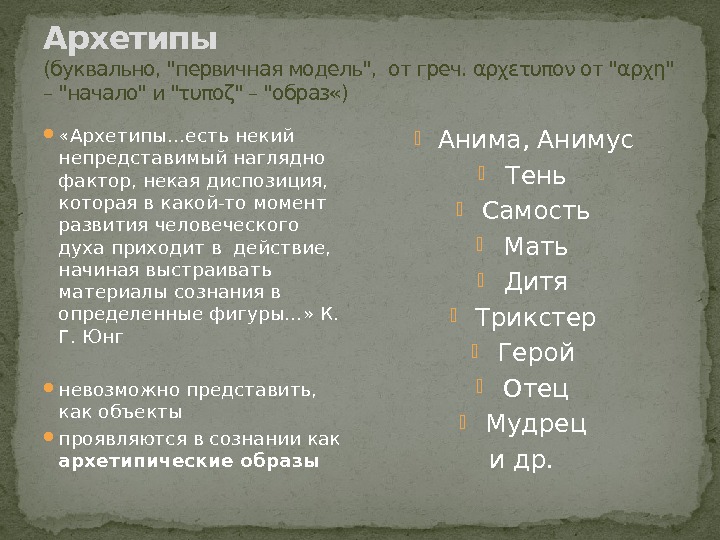 Архетипы
(буквально, "первичная модель", от греч. αρχετυπον от "αρχη" – "начало" и "τυποζ" – "образ«)

«Архетипы...есть некий непредставимый наглядно фактор, некая диспозиция, которая в какой-то момент развития человеческого духа приходит в действие, начиная выстраивать материалы сознания в определенные фигуры...» К. Г. Юнг

невозможно представить, как объекты

проявляются в сознании как **архетипические образы**

Анима, Анимус
Тень
Самость
Мать
Дитя
Трикстер
Герой
Отец
Мудрец
и др.